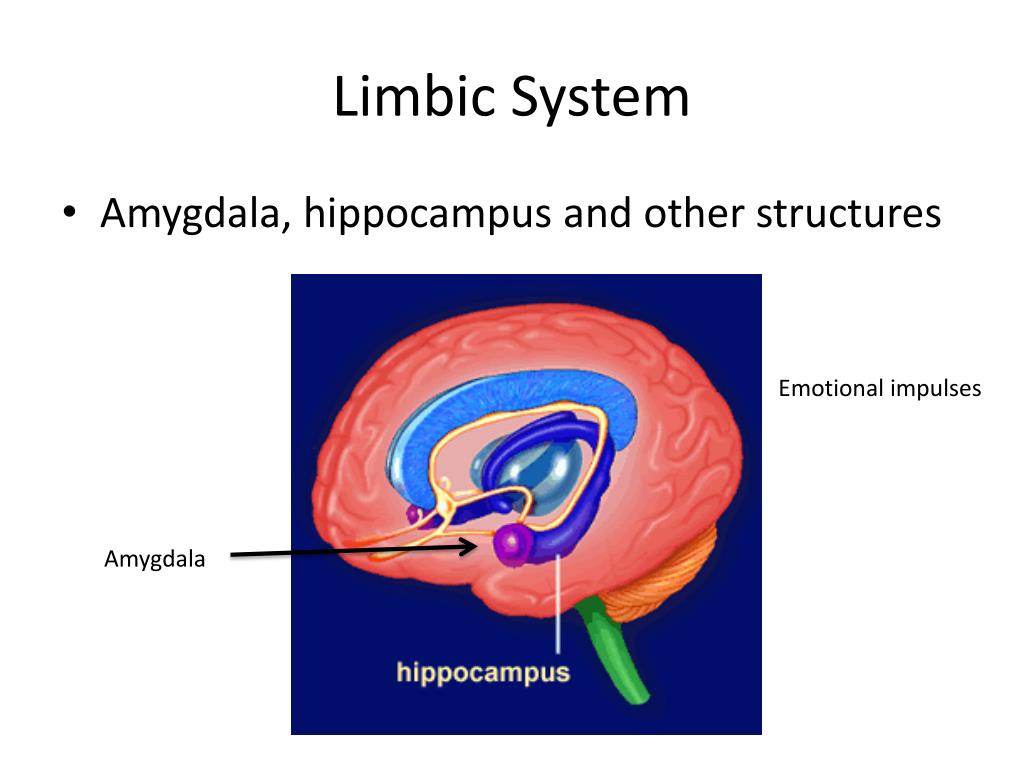 Limbic System

• Amygdala, hippocampus and other structures

Emotional impulses

Amygdala

hippocampus